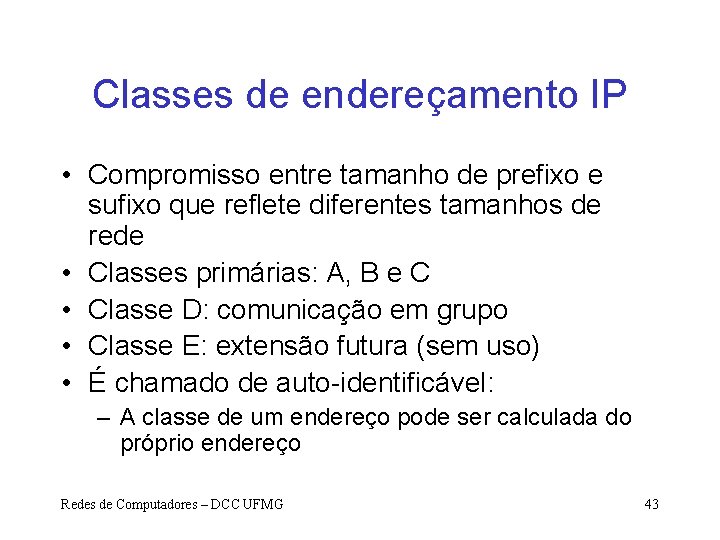 Classes de endereçamento IP

• Compromisso entre tamanho de prefixo e sufixo que reflete diferentes tamanhos de rede
• Classes primárias: A, B e C
• Classe D: comunicação em grupo
• Classe E: extensão futura (sem uso)
• É chamado de auto-identificável:
– A classe de um endereço pode ser calculada do próprio endereço

Redes de Computadores – DCC UFMG

43